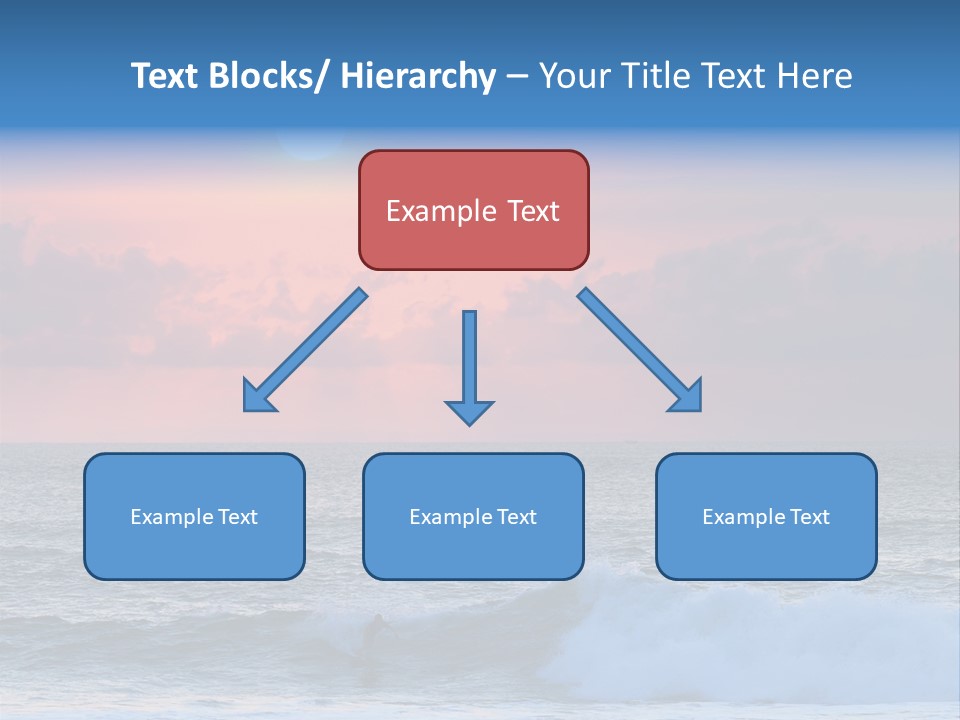 Text Blocks/ Hierarchy – Your Title Text Here

Example Text

Example Text

Example Text

Example Text